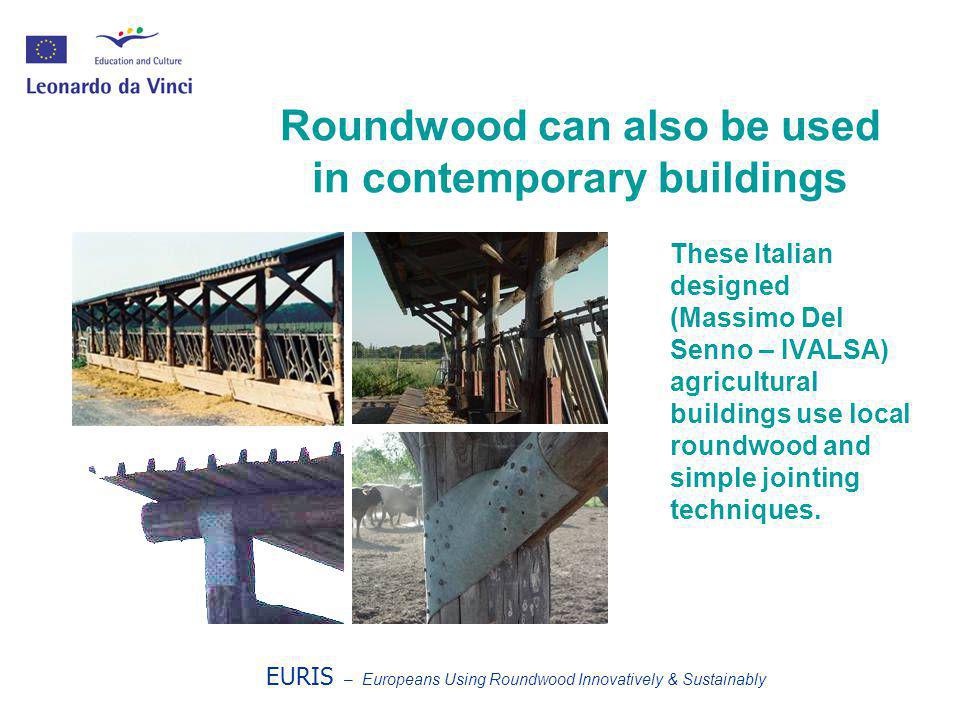 Education and Culture
Leonardo da Vinci

Roundwood can also be used in contemporary buildings

These Italian designed (Massimo Del Senno – IVALSA) agricultural buildings use local roundwood and simple jointing techniques.

EURIS – Europeans Using Roundwood Innovatively & Sustainably